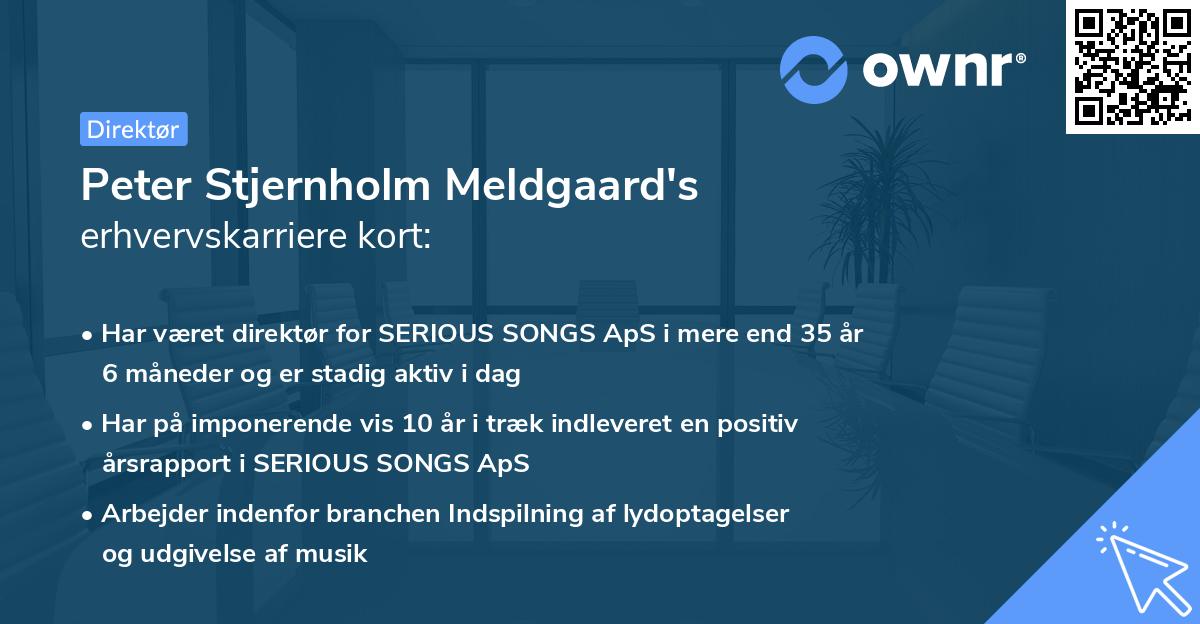 ownr®

Direktør

Peter Stjernholm Meldgaard's
erhvervskarriere kort:

• Har været direktør for SERIOUS SONGS ApS i mere end 35 år 6 måneder og er stadig aktiv i dag

• Har på imponerende vis 10 år i træk indleveret en positiv årsrapport i SERIOUS SONGS ApS

• Arbejder indenfor branchen Indspilning af lydoptagelser og udgivelse af musik